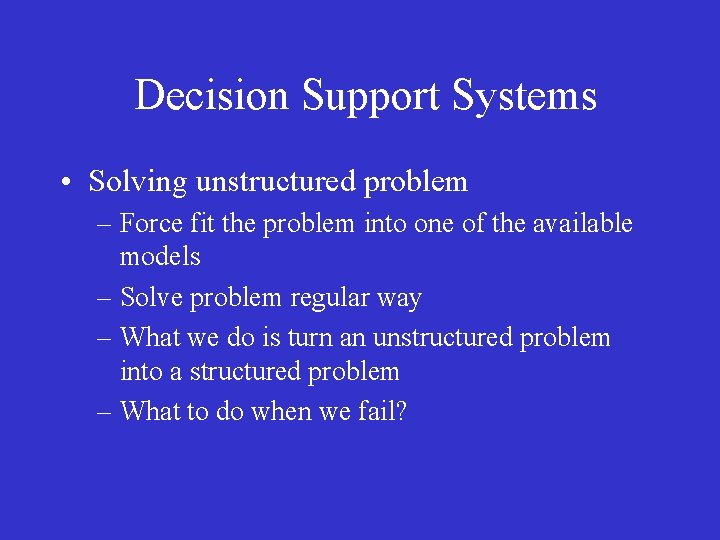 Decision Support Systems

• Solving unstructured problem
– Force fit the problem into one of the available models
– Solve problem regular way
– What we do is turn an unstructured problem into a structured problem
– What to do when we fail?